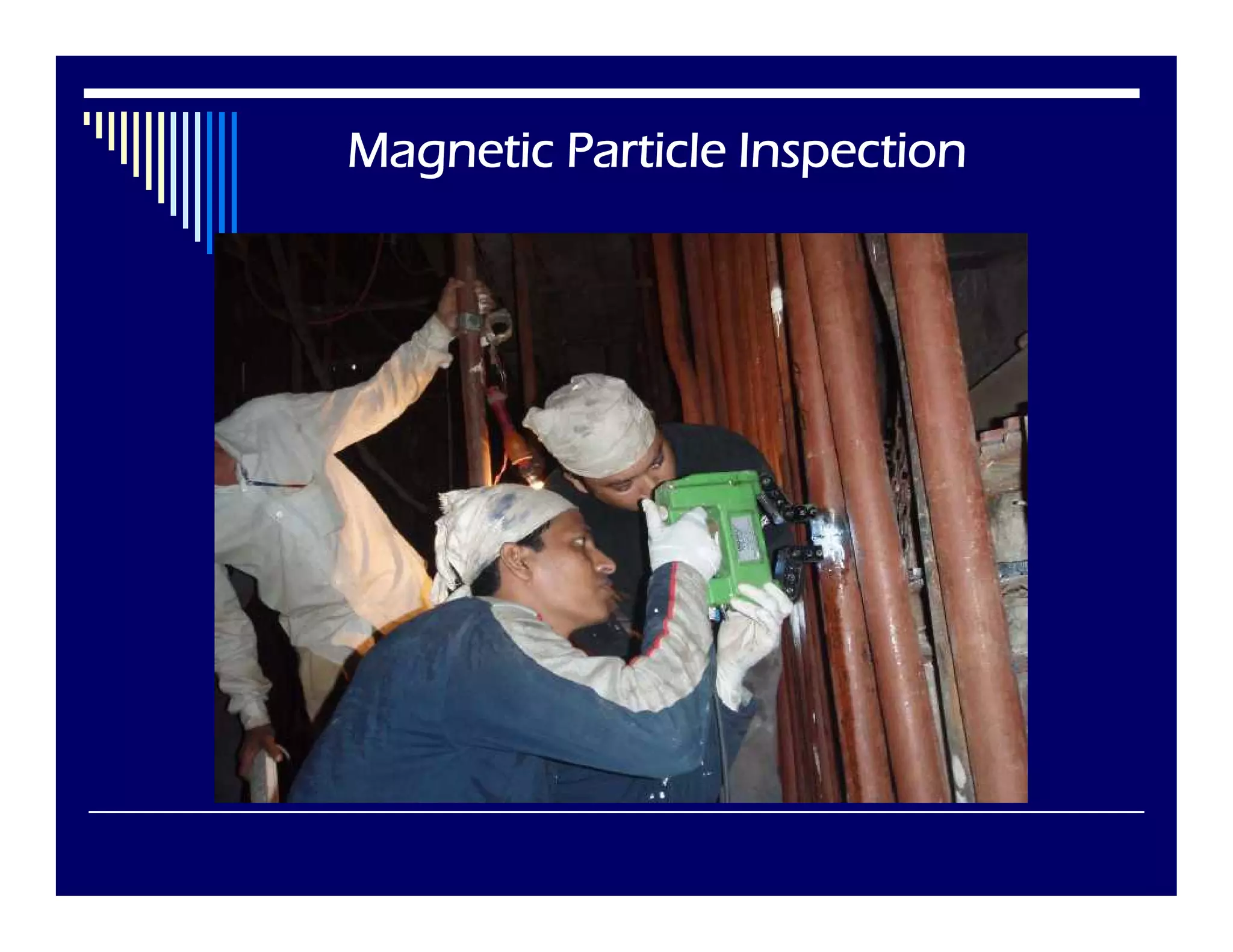 Magnetic Particle Inspection